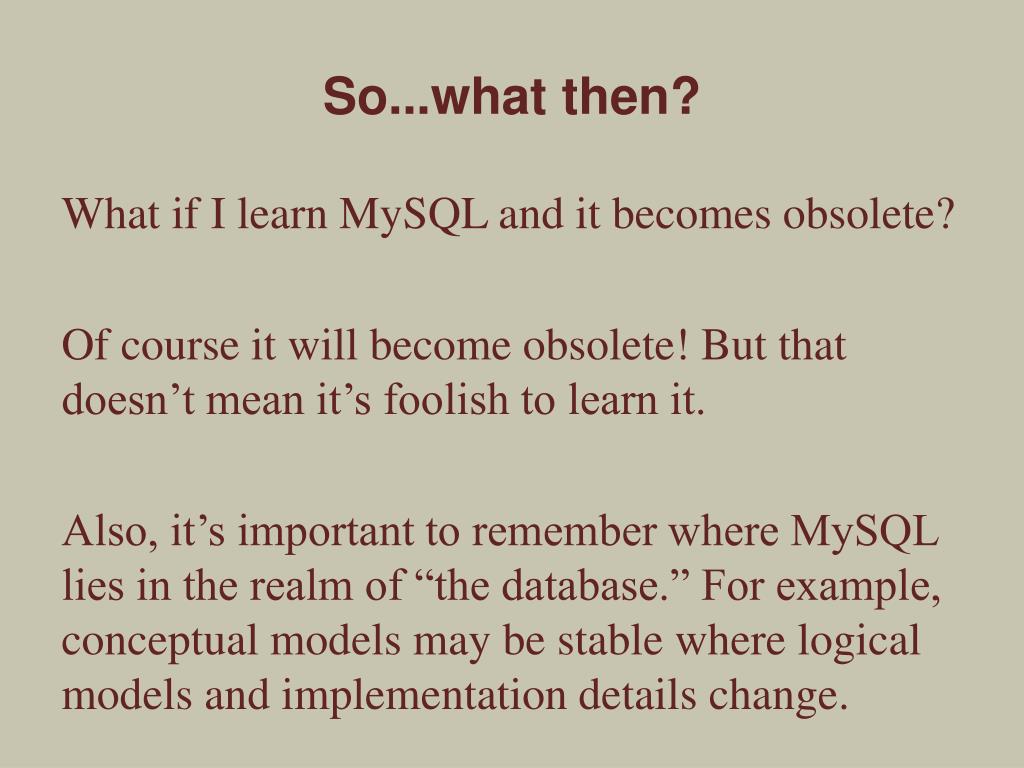 So...what then?

What if I learn MySQL and it becomes obsolete?

Of course it will become obsolete! But that doesn’t mean it’s foolish to learn it.

Also, it’s important to remember where MySQL lies in the realm of “the database.” For example, conceptual models may be stable where logical models and implementation details change.